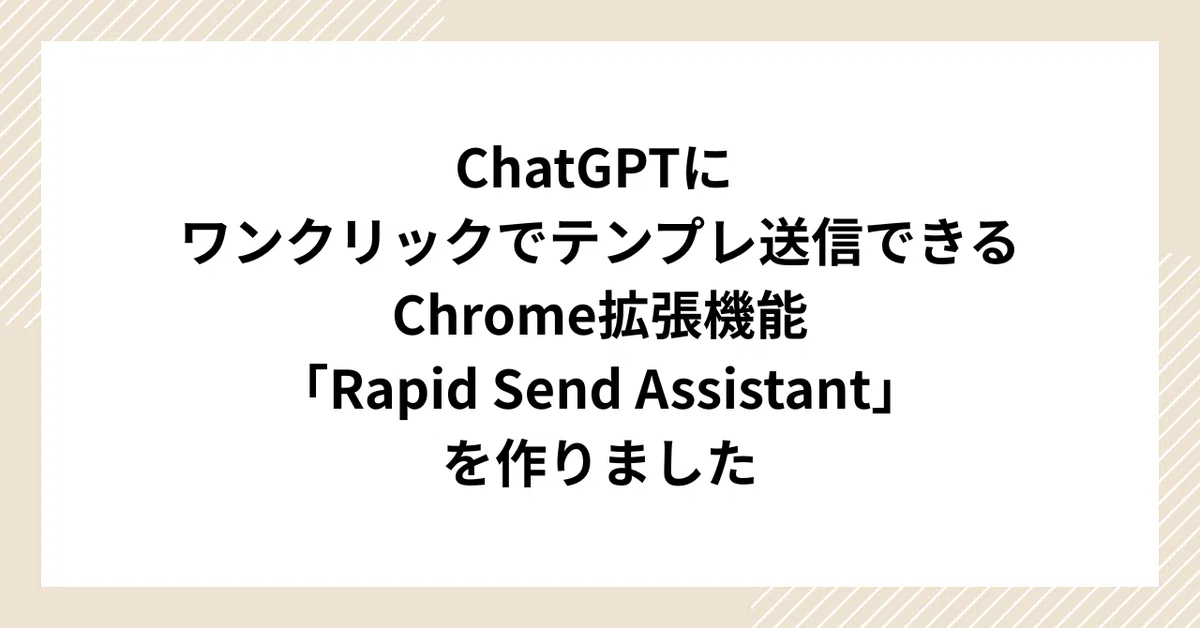 ChatGPTに
ワンクリックでテンプレ送信できる
Chrome拡張機能
「Rapid Send Assistant」
を作りました